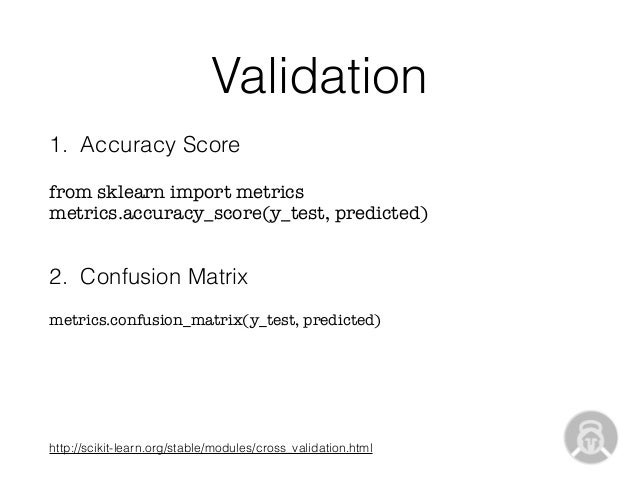 Validation

1. Accuracy Score

from sklearn import metrics
metrics.accuracy_score(y_test, predicted)

2. Confusion Matrix

metrics.confusion_matrix(y_test, predicted)

http://scikit-learn.org/stable/modules/cross_validation.html